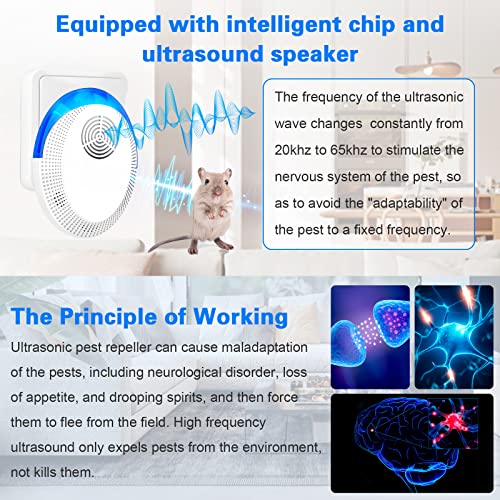 Equipped with intelligent chip and ultrasound speaker

The frequency of the ultrasonic wave changes constantly from 20khz to 65khz to stimulate the nervous system of the pest, so as to avoid the "adaptability" of the pest to a fixed frequency.

The Principle of Working

Ultrasonic pest repeller can cause maladaptation of the pests, including neurological disorder, loss of appetite, and drooping spirits, and then force them to flee from the field. High frequency ultrasound only expels pests from the environment, not kills them.